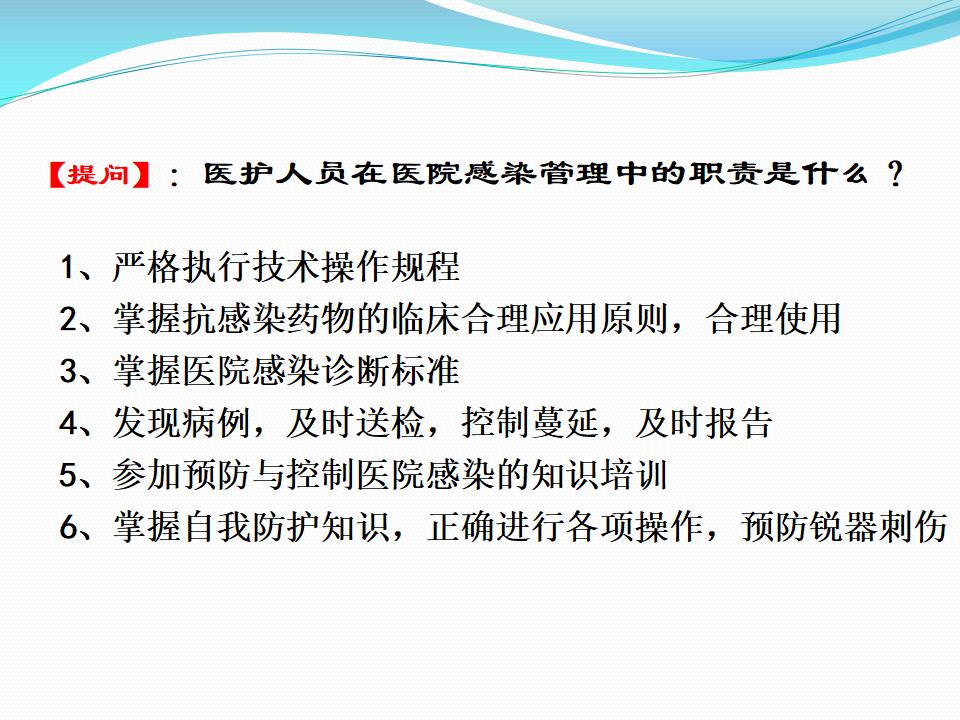 【提问】：医护人员在医院感染管理中的职责是什么？

1、严格执行技术操作规程
2、掌握抗感染药物的临床合理应用原则，合理使用
3、掌握医院感染诊断标准
4、发现病例，及时送检，控制蔓延，及时报告
5、参加预防与控制医院感染的知识培训
6、掌握自我防护知识，正确进行各项操作，预防锐器刺伤